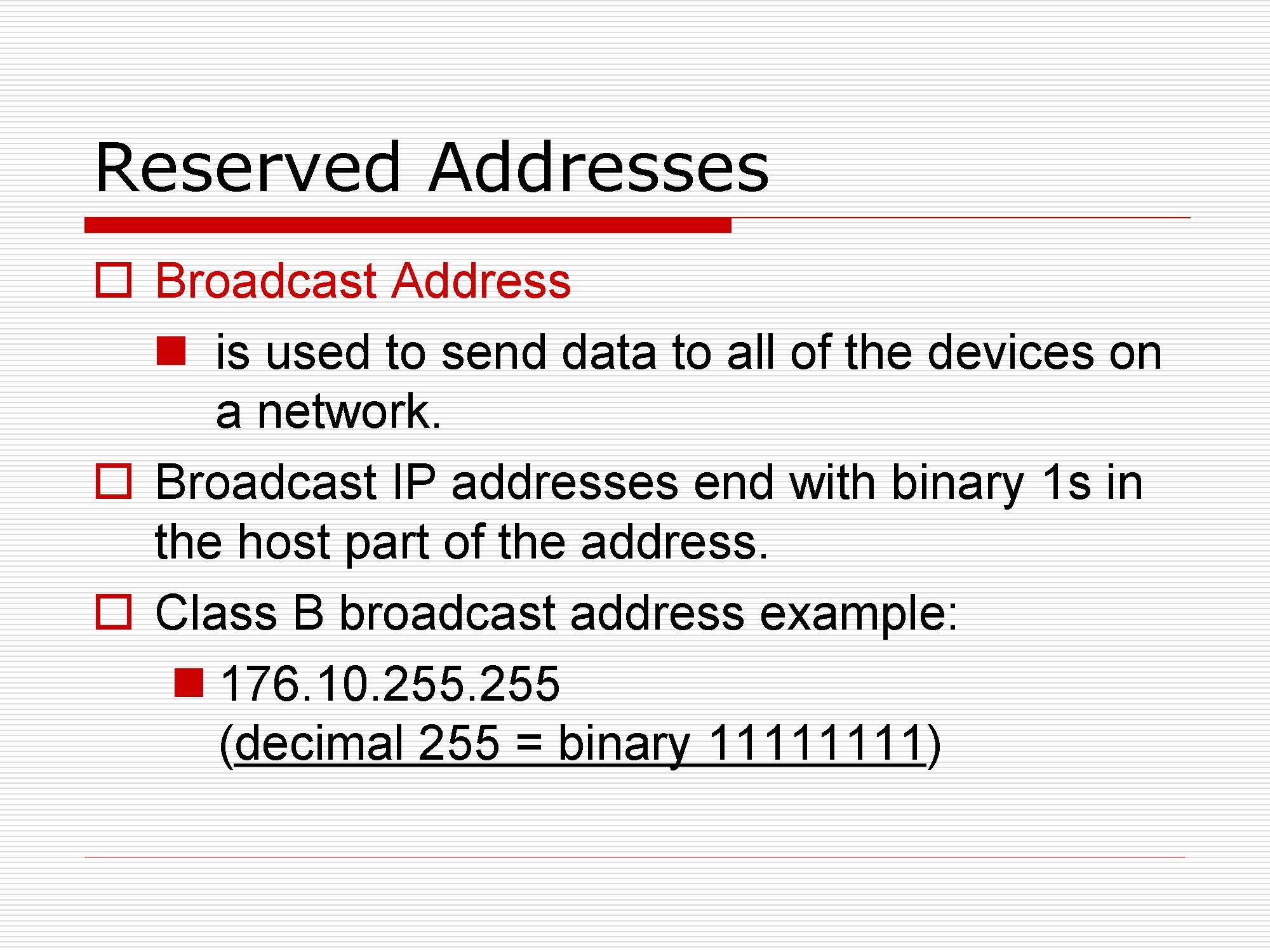 Reserved Addresses

Broadcast Address

is used to send data to all of the devices on a network.

Broadcast IP addresses end with binary 1s in the host part of the address.

Class B broadcast address example:

176.10.255.255
(decimal 255 = binary 11111111)